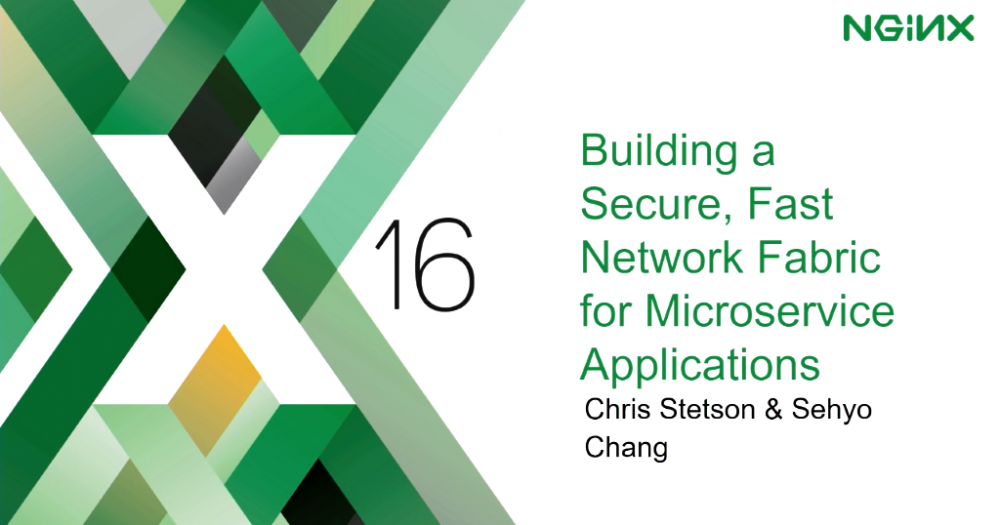 NGINX

16

Building a Secure, Fast Network Fabric for Microservice Applications

Chris Stetson & Sehyo Chang